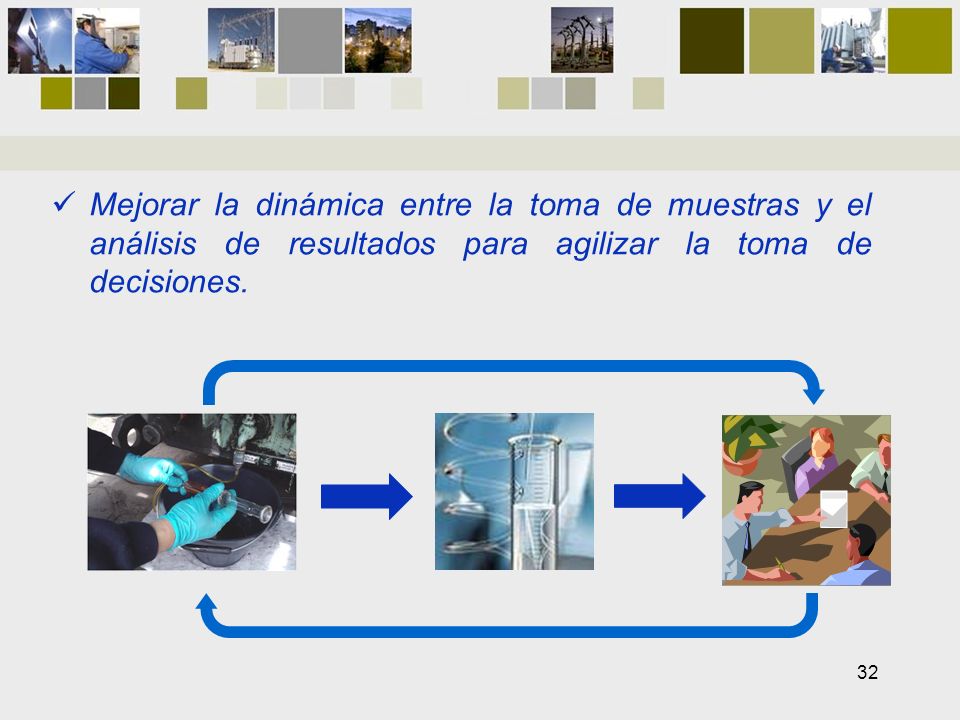 ✓ Mejorar la dinámica entre la toma de muestras y el análisis de resultados para agilizar la toma de decisiones.

32